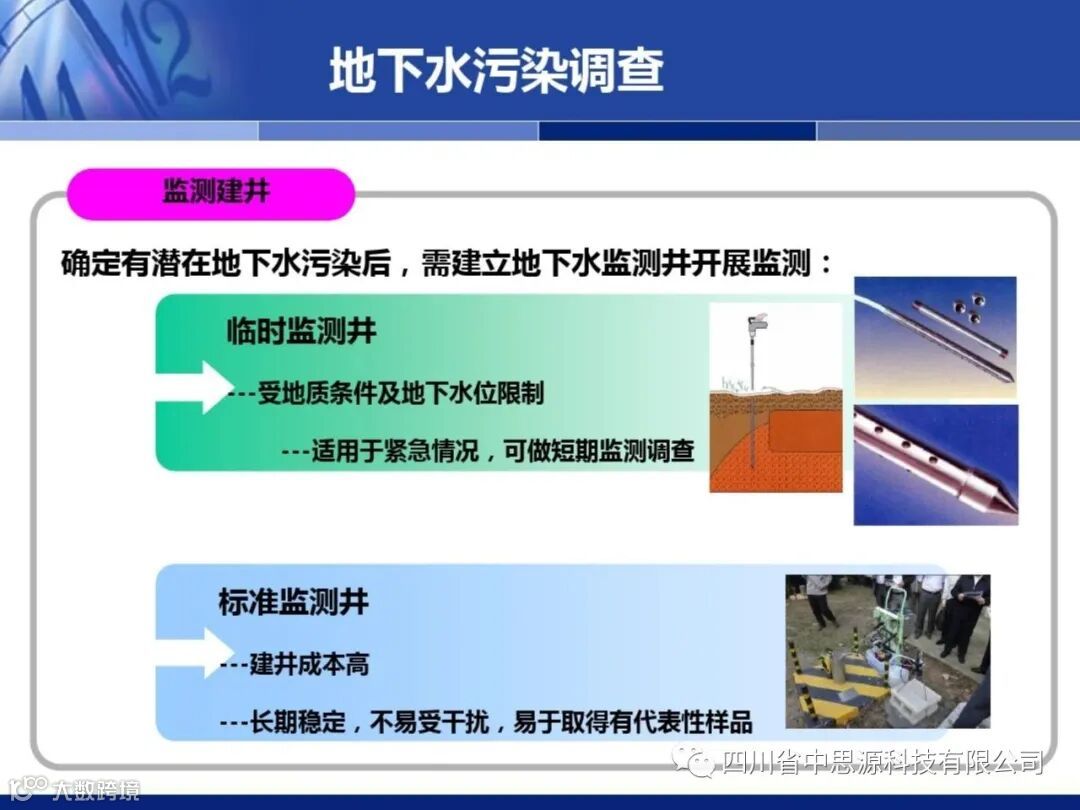 地下水污染调查

监测建井

确定有潜在地下水污染后，需建立地下水监测井开展监测：

临时监测井

---受地质条件及地下水位限制

---适用于紧急情况，可做短期监测调查

标准监测井

---建井成本高

---长期稳定，不易受干扰，易于取得有代表性样品

四川省中思源科技有限公司

大数跨境